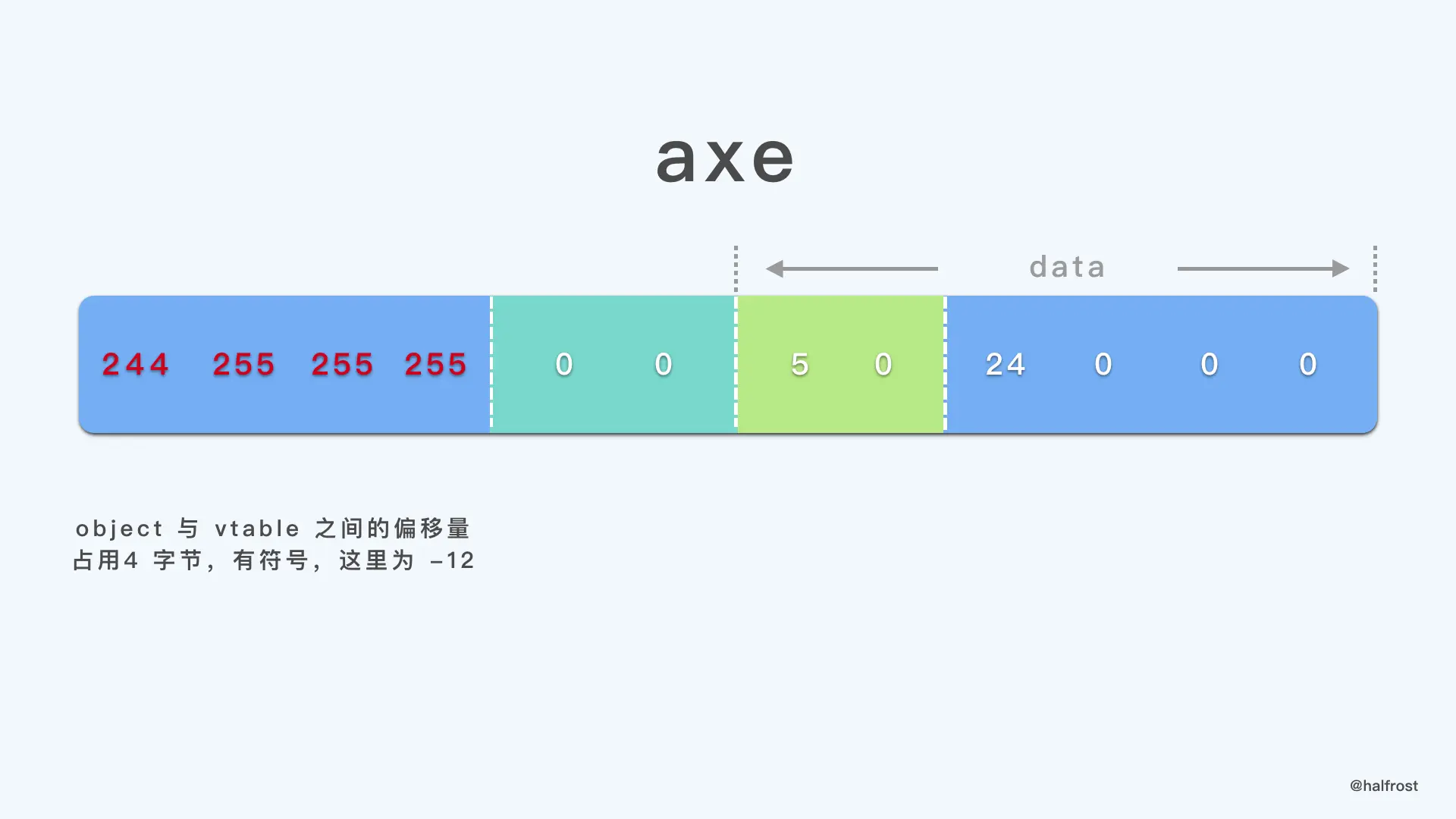 axe

data

244 255 255 255 0 0 5 0 24 0 0 0

object 与 vtable 之间的偏移量
占用4 字节，有符号，这里为 -12

@halfrost